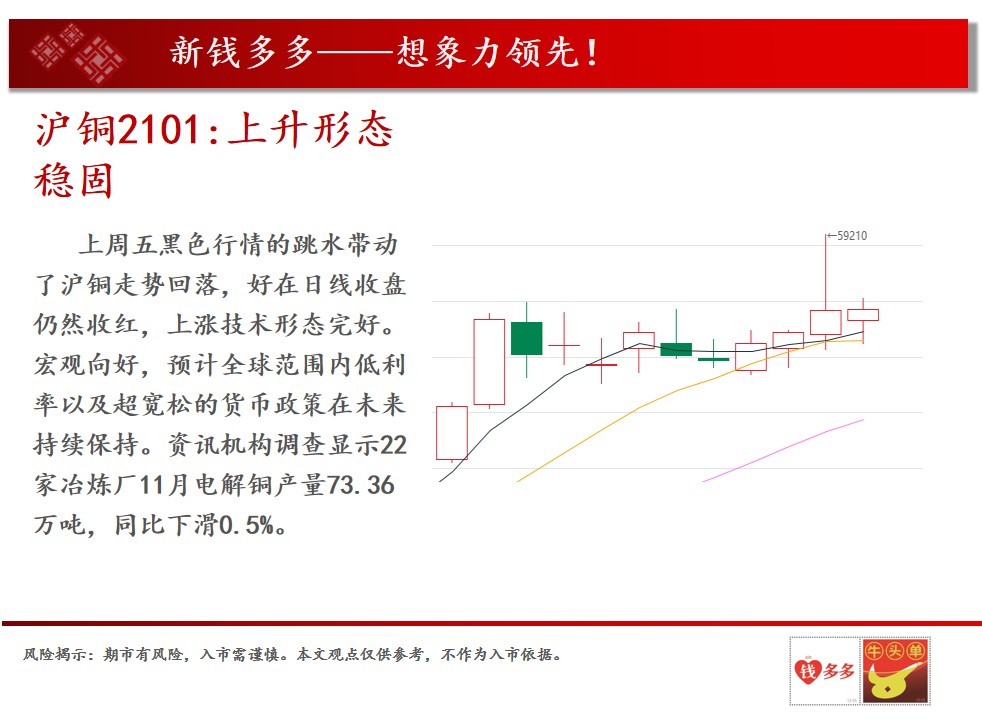 新钱多多——想象力领先！

沪铜2101：上升形态稳固

上周五黑色行情的跳水带动了沪铜走势回落，好在日线收盘仍然收红，上涨技术形态完好。宏观向好，预计全球范围内低利率以及超宽松的货币政策在未来持续保持。资讯机构调查显示22家冶炼厂11月电解铜产量73.36万吨，同比下滑0.5%。

←59210

风险揭示：期市有风险，入市需谨慎。本文观点仅供参考，不作为入市依据。

钱多多

牛头单